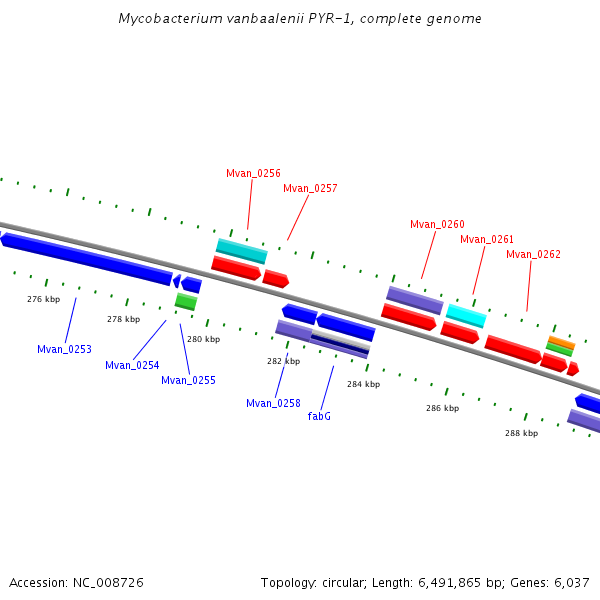 Mycobacterium vanbaalenii PYR-1, complete genome

Mvan_0256
Mvan_0257
Mvan_0260
Mvan_0261
Mvan_0262

276 kbp
278 kbp
280 kbp
282 kbp
284 kbp
286 kbp
288 kbp

Mvan_0253
Mvan_0254
Mvan_0255
Mvan_0258
fabG

Accession: NC_008726

Topology: circular; Length: 6,491,865 bp; Genes: 6,037